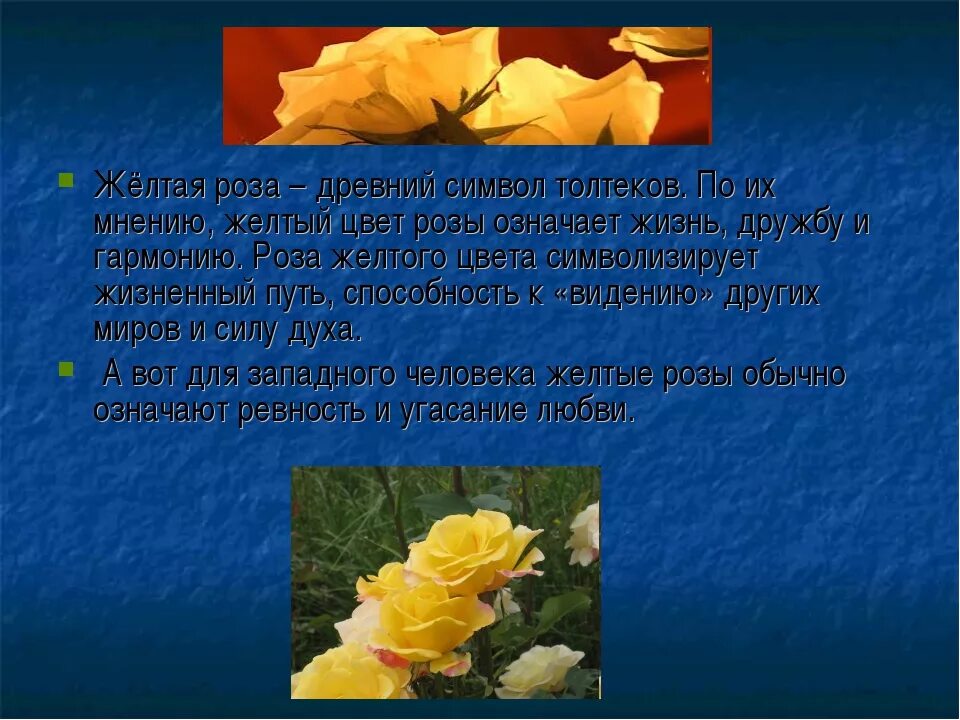 Жёлтая роза – древний символ толтеков. По их мнению, желтый цвет розы означает жизнь, дружбу и гармонию. Роза желтого цвета символизирует жизненный путь, способность к «видению» других миров и силу духа.

А вот для западного человека желтые розы обычно означают ревность и угасание любви.